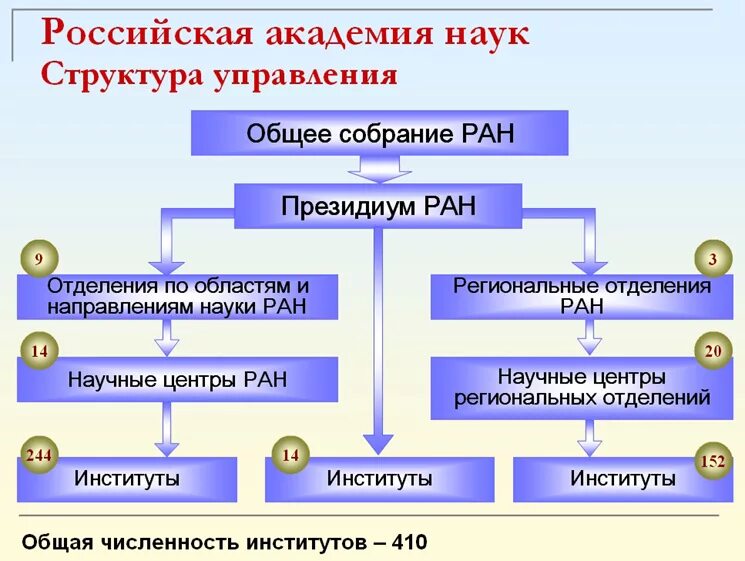 Российская академия наук
Структура управления

Общее собрание РАН

Президиум РАН

9
Отделения по областям и направлениям науки РАН

3
Региональные отделения РАН

14
Научные центры РАН

20
Научные центры региональных отделений

244
Институты

14
Институты

152
Институты

Общая численность институтов – 410